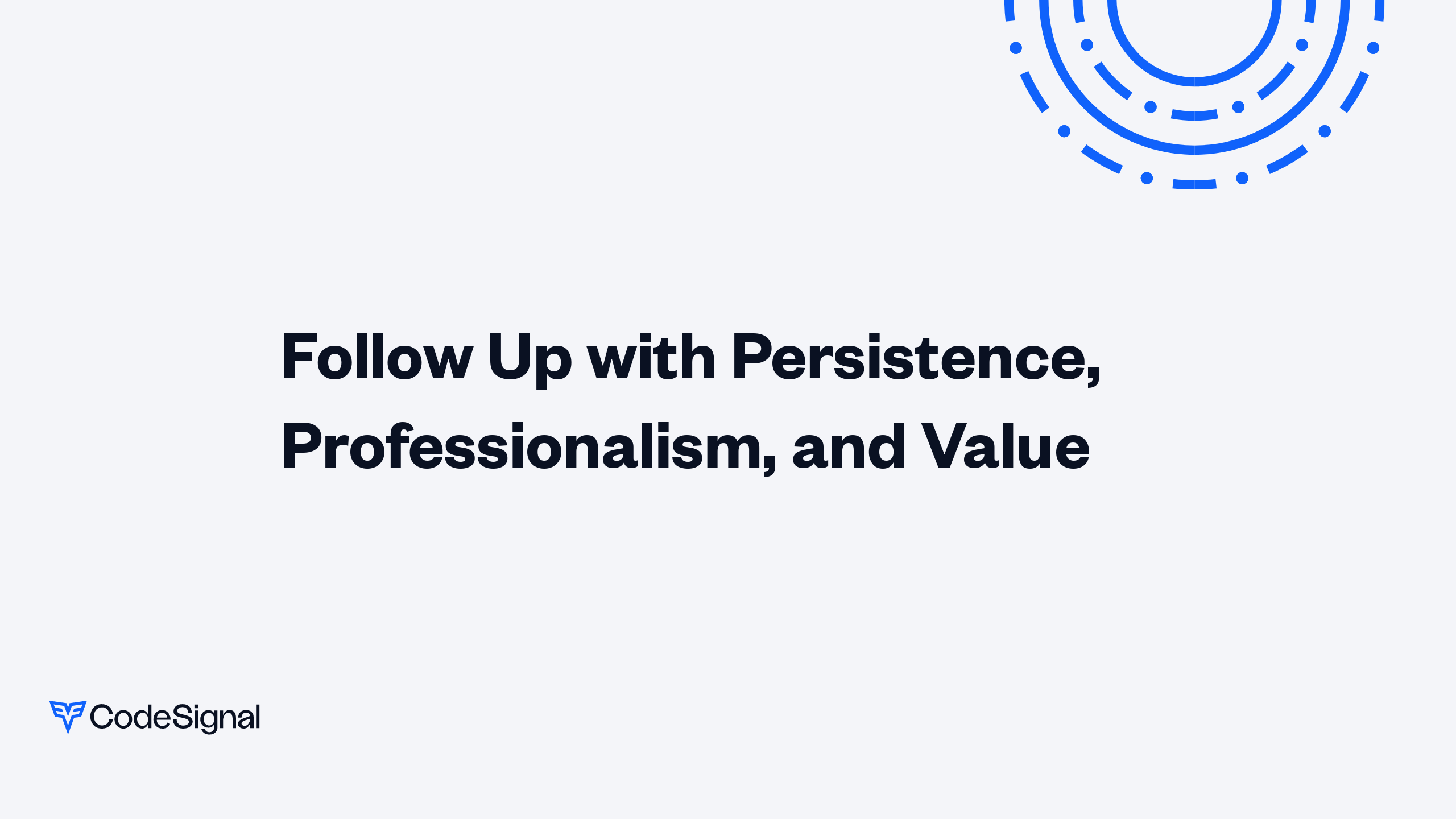 Follow Up with Persistence, Professionalism, and Value

CodeSignal